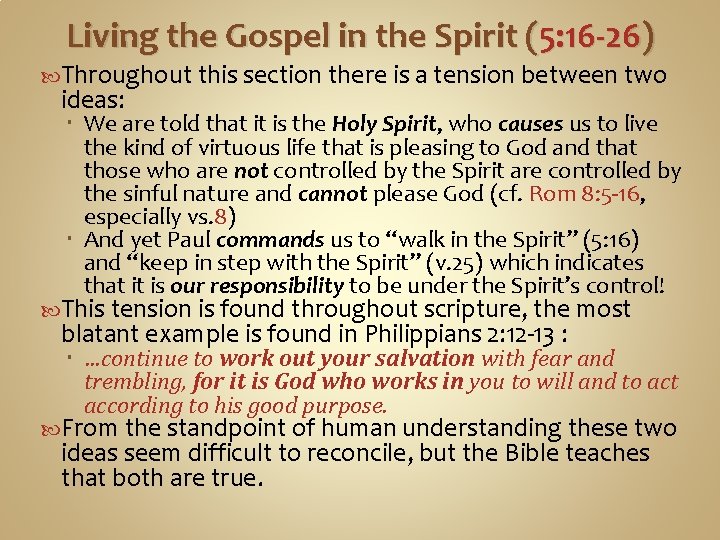 Living the Gospel in the Spirit (5:16-26)

Throughout this section there is a tension between two ideas:

We are told that it is the Holy Spirit, who causes us to live the kind of virtuous life that is pleasing to God and that those who are not controlled by the Spirit are controlled by the sinful nature and cannot please God (cf. Rom 8:5-16, especially vs.8)

And yet Paul commands us to “walk in the Spirit” (5:16) and “keep in step with the Spirit” (v.25) which indicates that it is our responsibility to be under the Spirit’s control!

This tension is found throughout scripture, the most blatant example is found in Philippians 2:12-13 :

…continue to work out your salvation with fear and trembling, for it is God who works in you to will and to act according to his good purpose.

From the standpoint of human understanding these two ideas seem difficult to reconcile, but the Bible teaches that both are true.